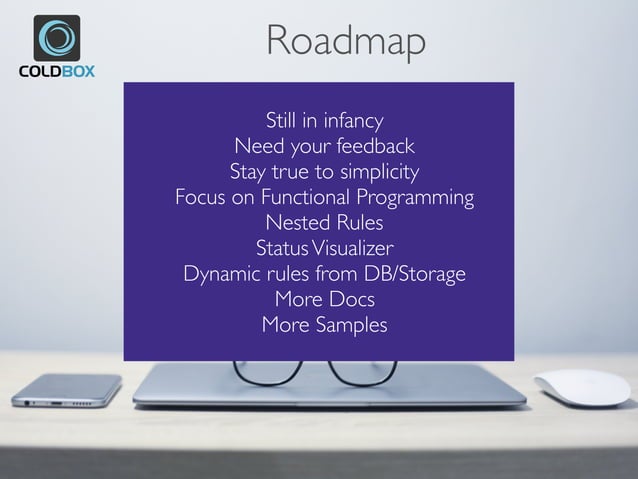 COLDBOX

Roadmap

Still in infancy
Need your feedback
Stay true to simplicity
Focus on Functional Programming
Nested Rules
Status Visualizer
Dynamic rules from DB/Storage
More Docs
More Samples